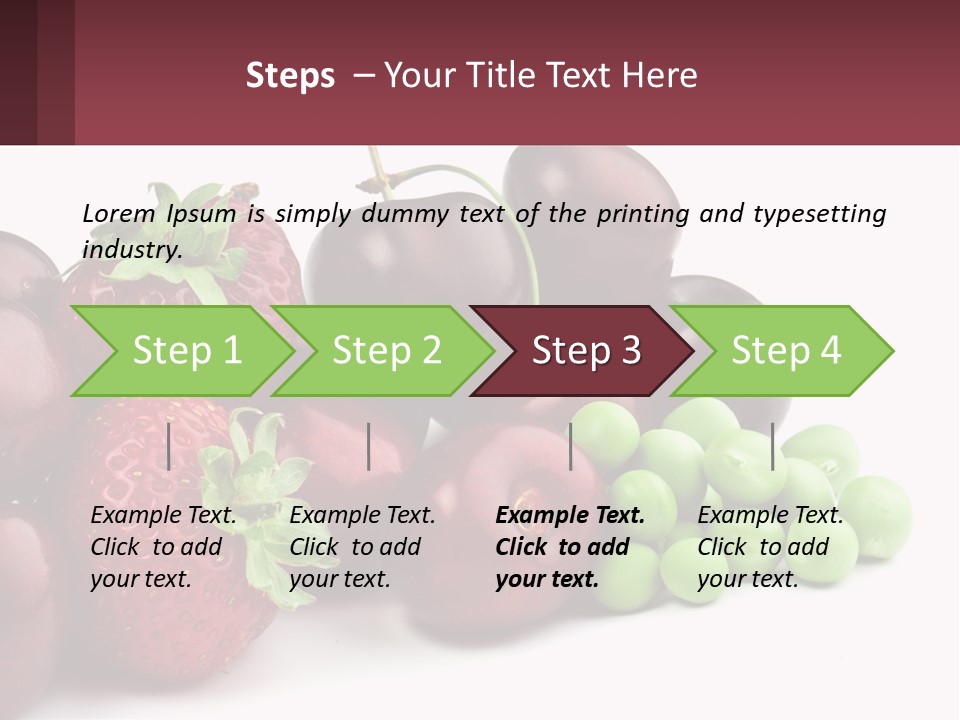 Steps – Your Title Text Here

Lorem Ipsum is simply dummy text of the printing and typesetting industry.

Step 1

Step 2

Step 3

Step 4

Example Text. Click to add your text.

Example Text. Click to add your text.

Example Text. Click to add your text.

Example Text. Click to add your text.